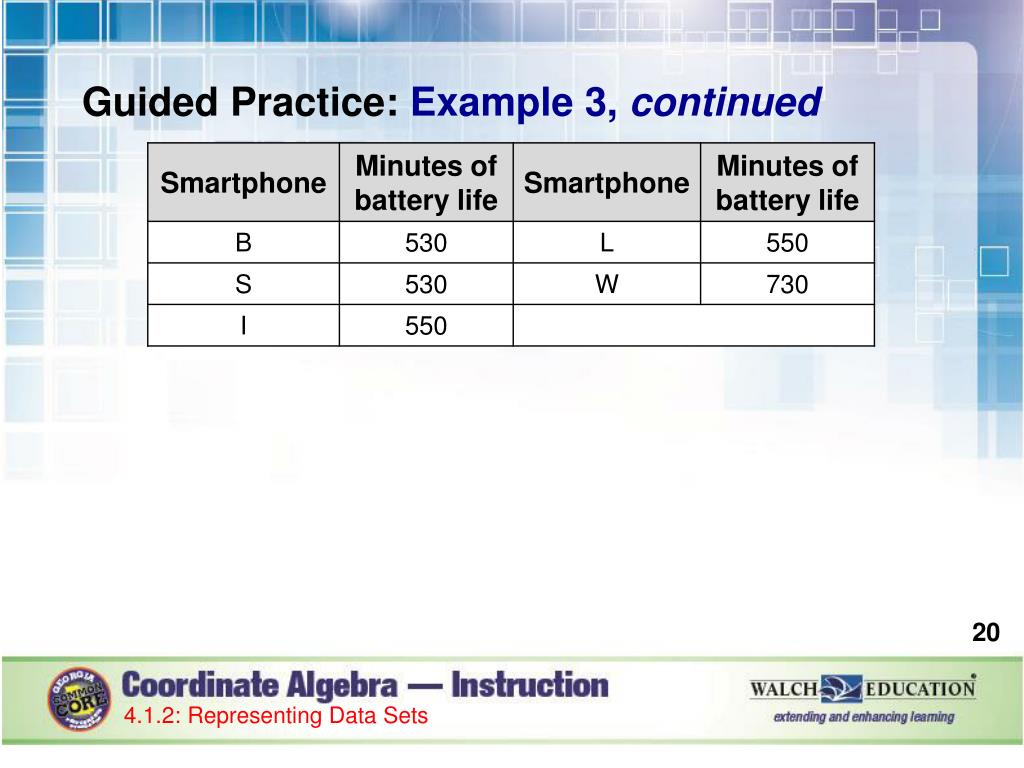 Guided Practice: Example 3, continued

| Smartphone | Minutes of battery life | Smartphone | Minutes of battery life |
|---|---|---|---|
| B | 530 | L | 550 |
| S | 530 | W | 730 |
| I | 550 | | |

20

GEORGIA COMMON CORE

Coordinate Algebra — Instruction

4.1.2: Representing Data Sets

WALCH EDUCATION

extending and enhancing learning